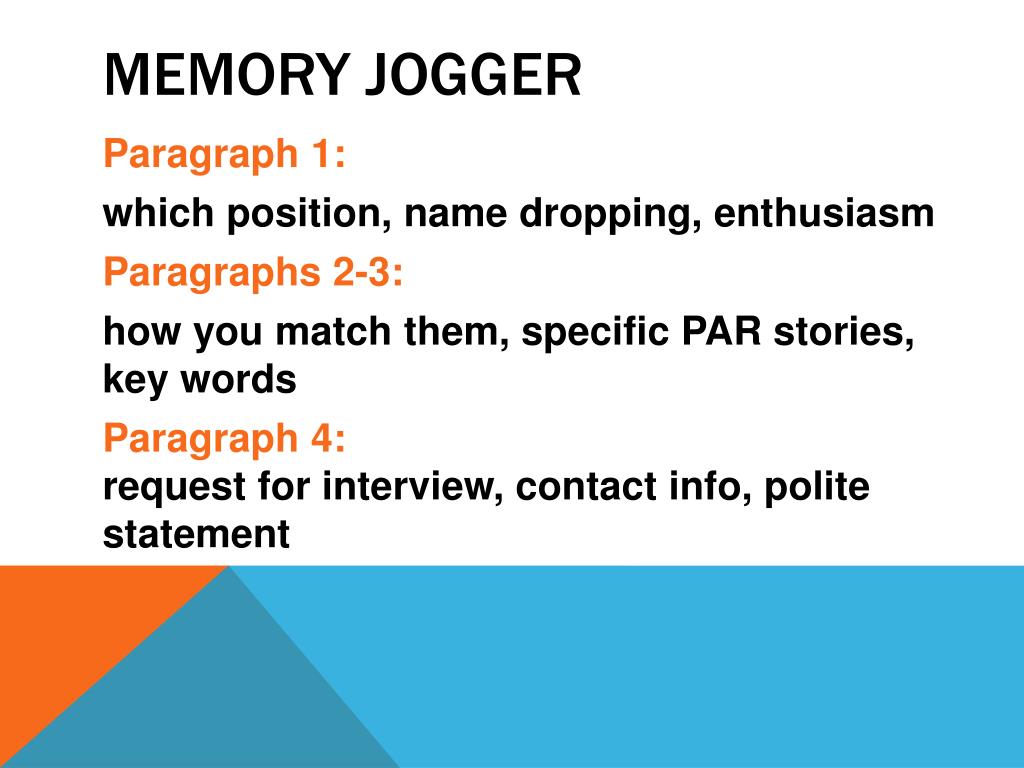 MEMORY JOGGER

Paragraph 1:

which position, name dropping, enthusiasm

Paragraphs 2-3:

how you match them, specific PAR stories, key words

Paragraph 4:
request for interview, contact info, polite statement